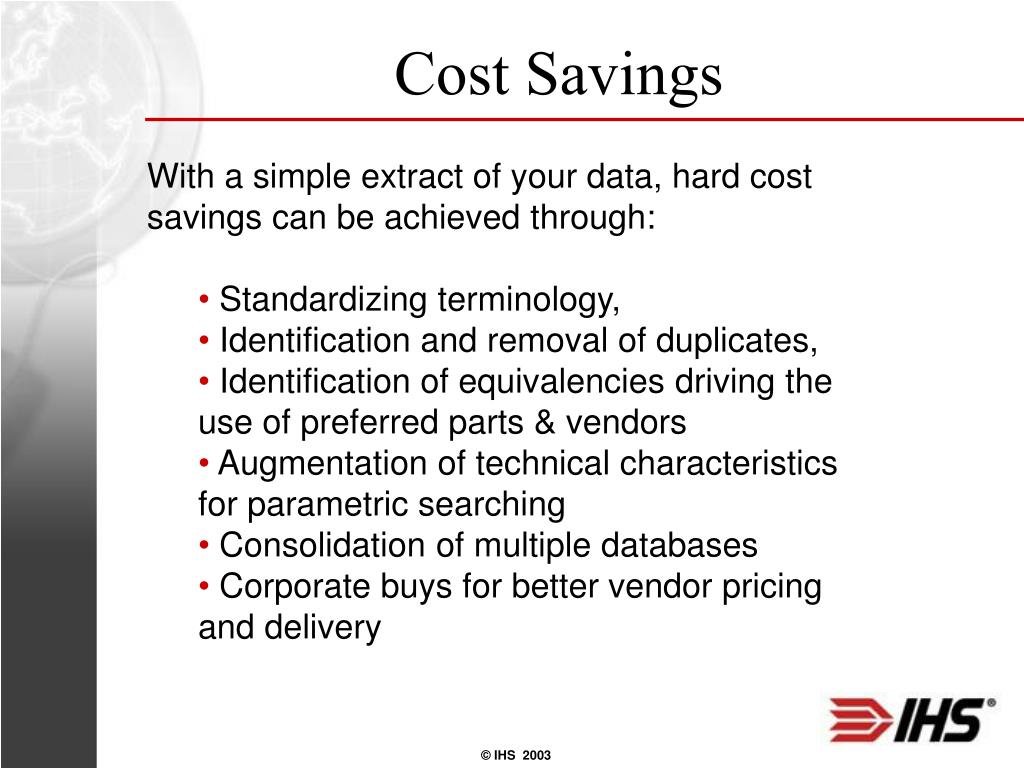 Cost Savings

With a simple extract of your data, hard cost savings can be achieved through:

• Standardizing terminology,
• Identification and removal of duplicates,
• Identification of equivalencies driving the use of preferred parts & vendors
• Augmentation of technical characteristics for parametric searching
• Consolidation of multiple databases
• Corporate buys for better vendor pricing and delivery

IHS®

© IHS 2003